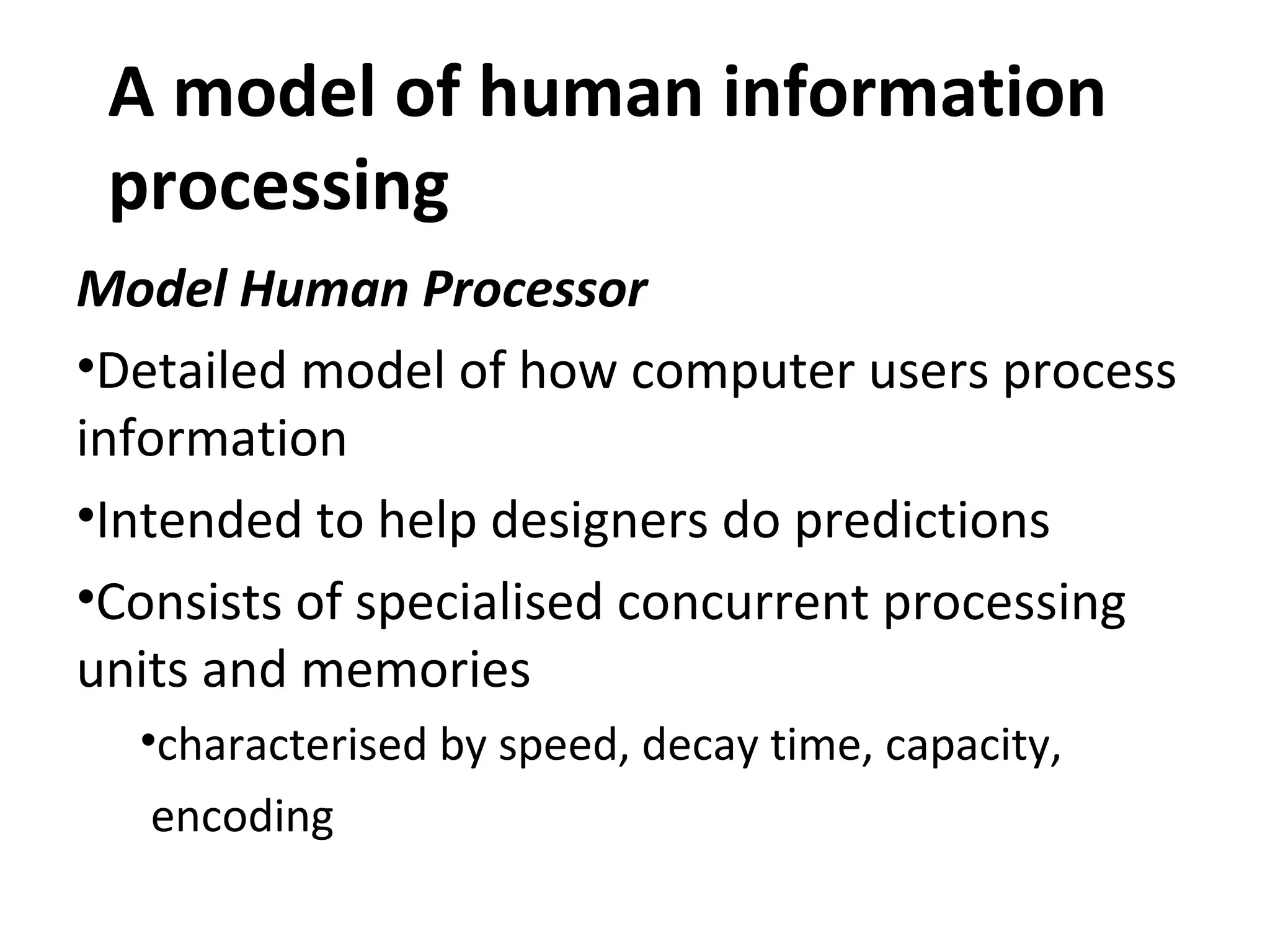 A model of human information processing

Model Human Processor

•Detailed model of how computer users process information

•Intended to help designers do predictions

•Consists of specialised concurrent processing units and memories

•characterised by speed, decay time, capacity, encoding